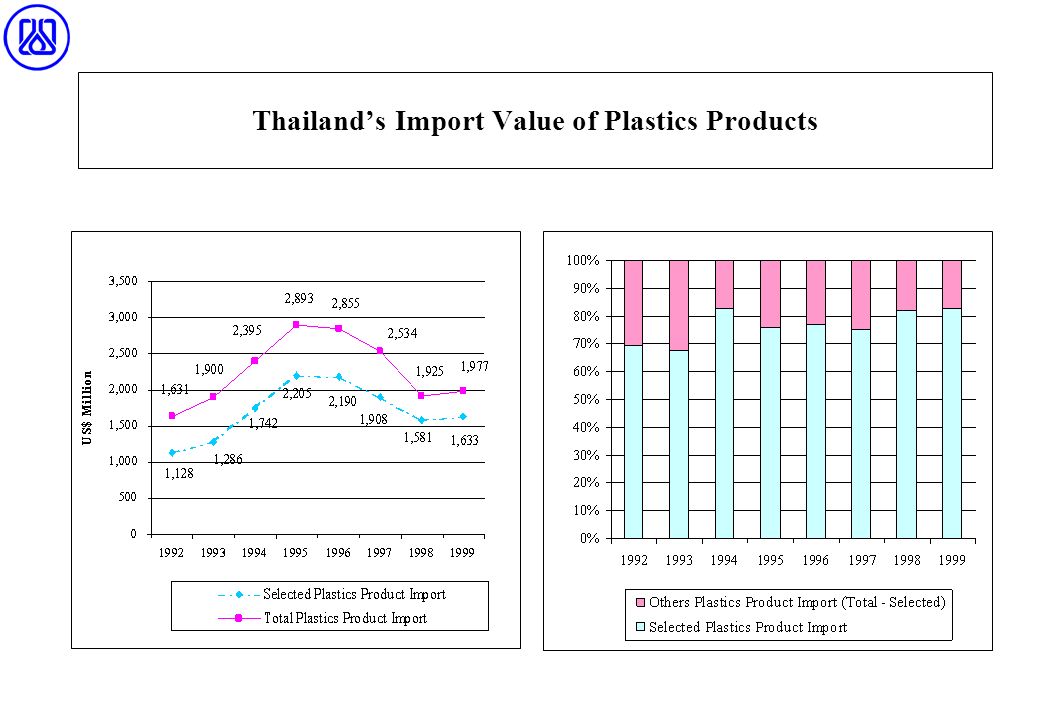 Thailand's Import Value of Plastics Products

3,500
3,000
2,500
2,000
1,500
1,000
500
0

US$ Million

1,631
1,900
2,395
2,893
2,855
2,534
1,925
1,977

1,128
1,286
1,742
2,205
2,190
1,908
1,581
1,633

1992 1993 1994 1995 1996 1997 1998 1999

Selected Plastics Product Import
Total Plastics Product Import

100%
90%
80%
70%
60%
50%
40%
30%
20%
10%
0%

1992 1993 1994 1995 1996 1997 1998 1999

Others Plastics Product Import (Total - Selected)
Selected Plastics Product Import